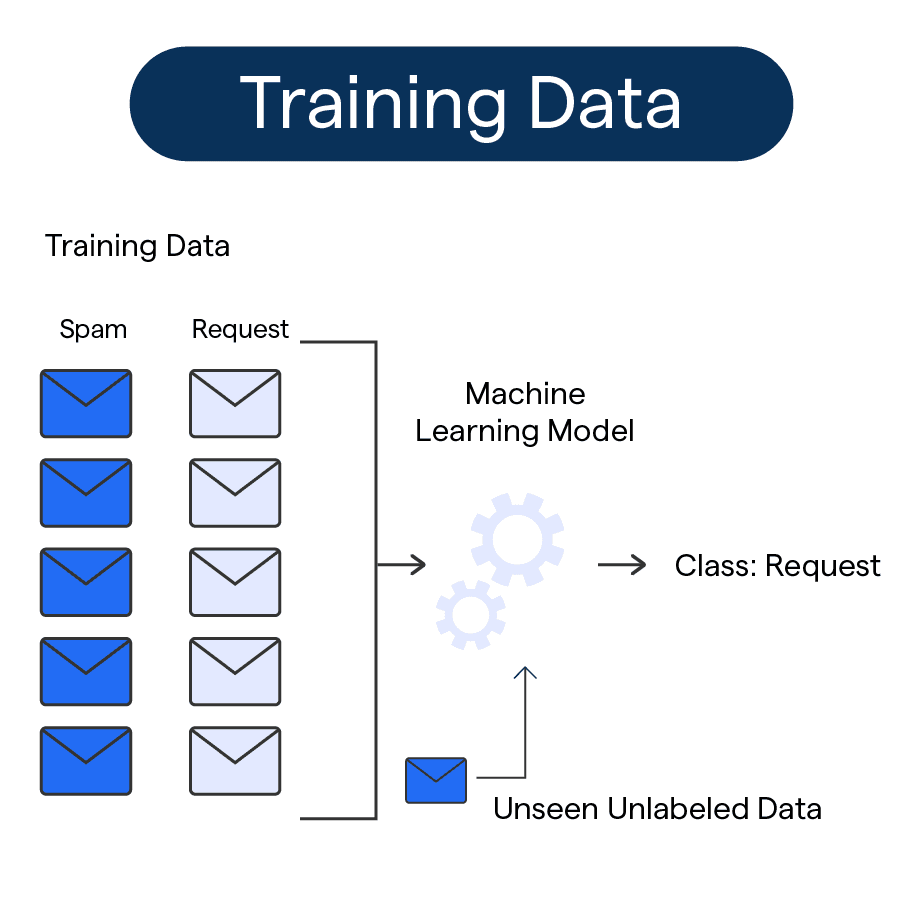 Training Data

Training Data

Spam

Request

Machine Learning Model

Class: Request

Unseen Unlabeled Data